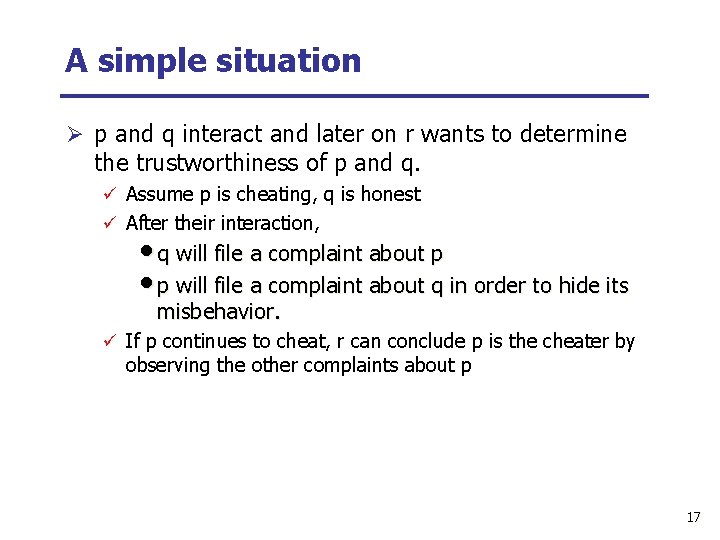 A simple situation

➢ p and q interact and later on r wants to determine the trustworthiness of p and q.

✓ Assume p is cheating, q is honest

✓ After their interaction,

• q will file a complaint about p

• p will file a complaint about q in order to hide its misbehavior.

✓ If p continues to cheat, r can conclude p is the cheater by observing the other complaints about p

17